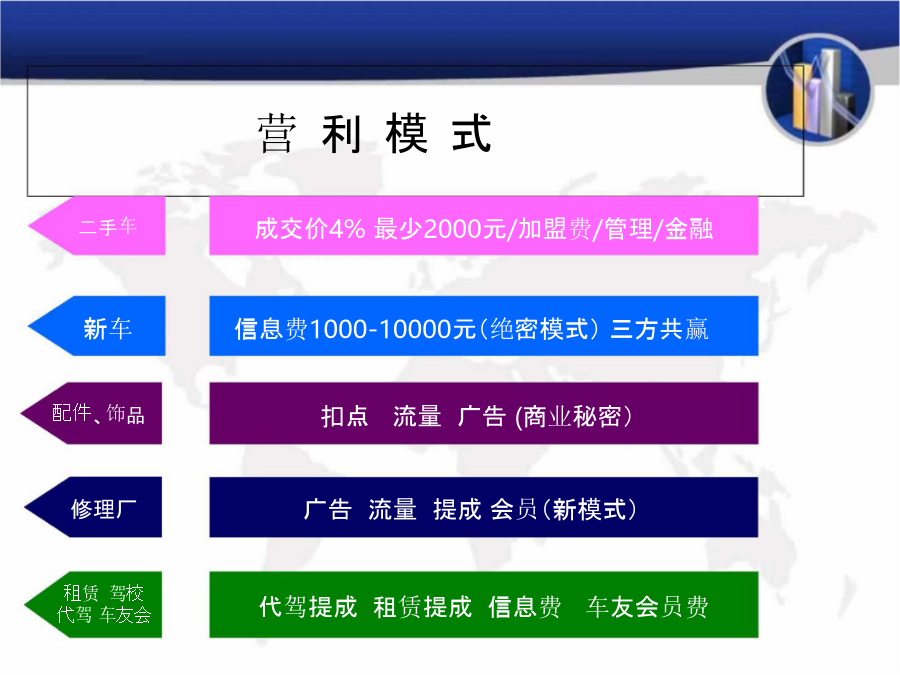 营 利 模 式

二手车

成交价4% 最少2000元/加盟费/管理/金融

新车

信息费1000-10000元（绝密模式）三方共赢

配件、饰品

扣点 流量 广告 (商业秘密）

修理厂

广告 流量 提成 会员（新模式）

租赁 驾校
代驾 车友会

代驾提成 租赁提成 信息费 车友会员费